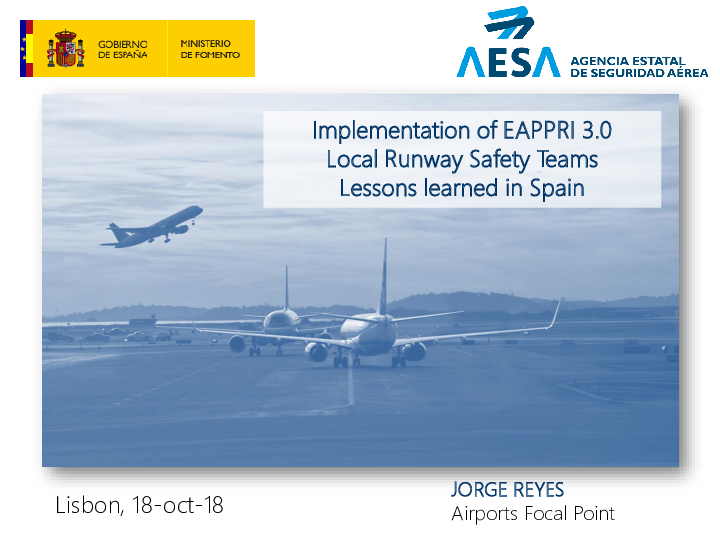 GOBIERNO DE ESPAÑA

MINISTERIO DE FOMENTO

AESA AGENCIA ESTATAL DE SEGURIDAD AÉREA

Implementation of EAPPRI 3.0
Local Runway Safety Teams
Lessons learned in Spain

Lisbon, 18-oct-18

JORGE REYES
Airports Focal Point